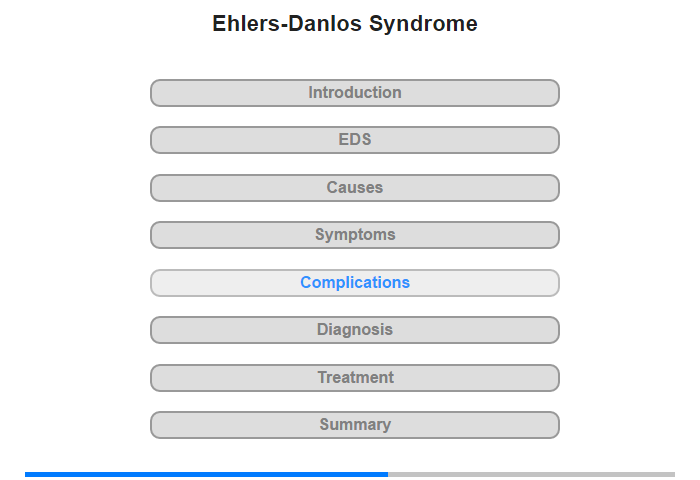 Ehlers-Danlos Syndrome

Introduction

EDS

Causes

Symptoms

Complications

Diagnosis

Treatment

Summary